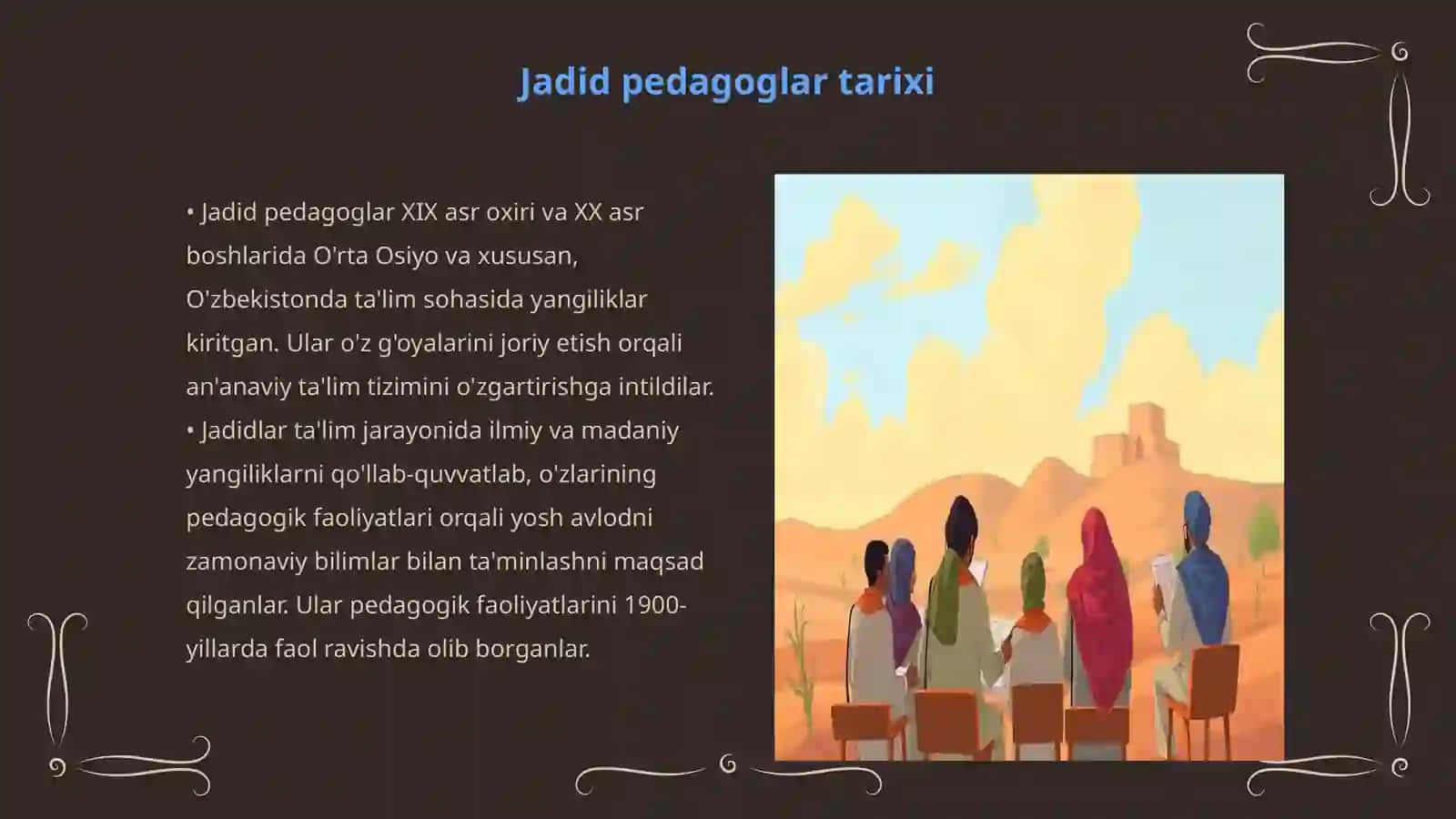 Jadid pedagoglar tarixi

• Jadid pedagoglar XIX asr oxiri va XX asr boshlarida O'rta Osiyo va xususan, O'zbekistonda ta'lim sohasida yangiliklar kiritgan. Ular o'z g'oyalarini joriy etish orqali an'anaviy ta'lim tizimini o'zgartirishga intildilar.
• Jadidlar ta'lim jarayonida ilmiy va madaniy yangiliklarni qo'llab-quvvatlab, o'zlarining pedagogik faoliyatlari orqali yosh avlodni zamonaviy bilimlar bilan ta'minlashni maqsad qilganlar. Ular pedagogik faoliyatlarini 1900-yillarda faol ravishda olib borganlar.